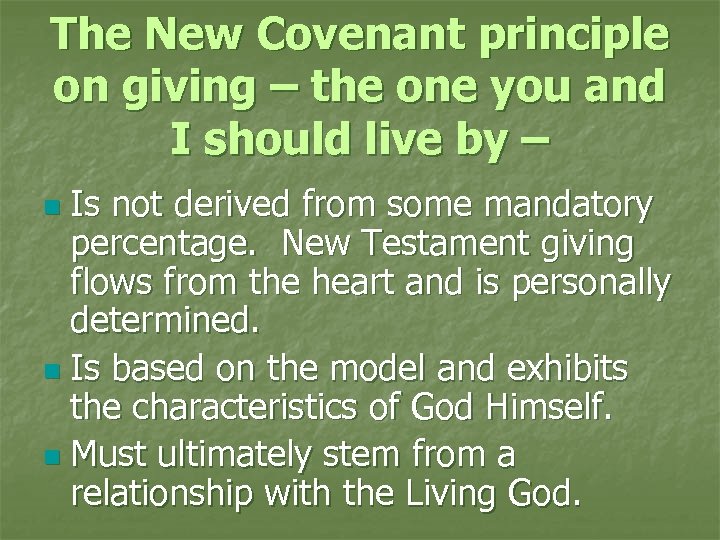 The New Covenant principle on giving – the one you and I should live by –

Is not derived from some mandatory percentage. New Testament giving flows from the heart and is personally determined.

Is based on the model and exhibits the characteristics of God Himself.

Must ultimately stem from a relationship with the Living God.